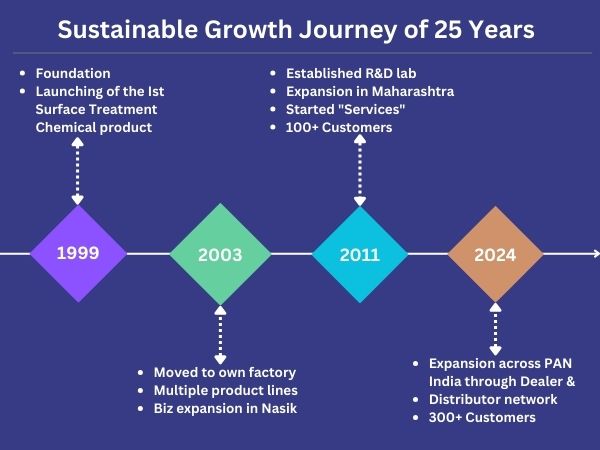 Sustainable Growth Journey of 25 Years

- Foundation
- Launching of the Ist Surface Treatment Chemical product

- Established R&D lab
- Expansion in Maharashtra
- Started "Services"
- 100+ Customers

1999

2003

2011

2024

- Moved to own factory
- Multiple product lines
- Biz expansion in Nasik

- Expansion across PAN India through Dealer &
- Distributor network
- 300+ Customers